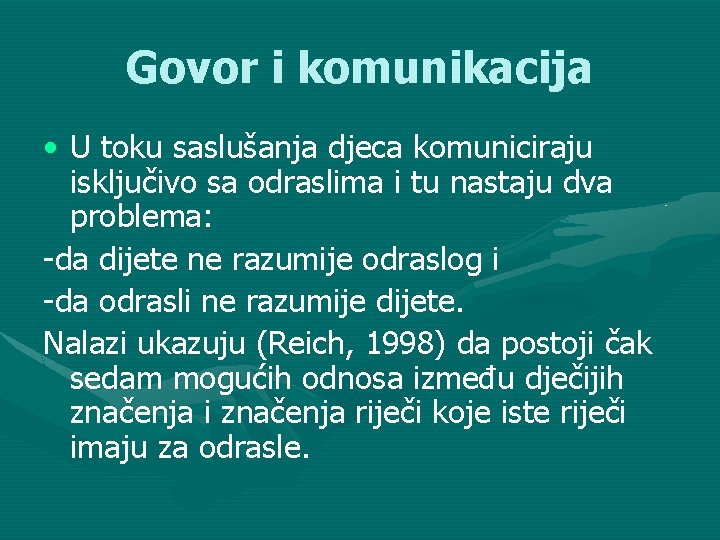 Govor i komunikacija

• U toku saslušanja djeca komuniciraju isključivo sa odraslima i tu nastaju dva problema:

-da dijete ne razumije odraslog i

-da odrasli ne razumije dijete.

Nalazi ukazuju (Reich, 1998) da postoji čak sedam mogućih odnosa između dječijih značenja i značenja riječi koje iste riječi imaju za odrasle.